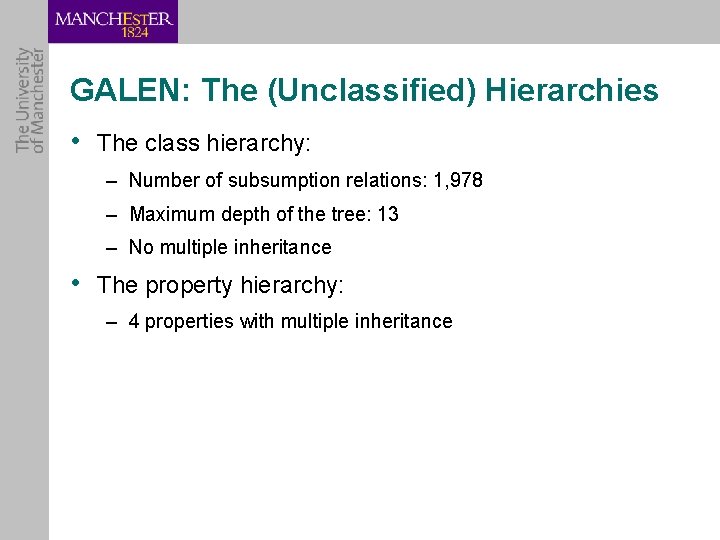 MANCHESTER
1824

The University
of Manchester

GALEN: The (Unclassified) Hierarchies

• The class hierarchy:
– Number of subsumption relations: 1,978
– Maximum depth of the tree: 13
– No multiple inheritance

• The property hierarchy:
– 4 properties with multiple inheritance